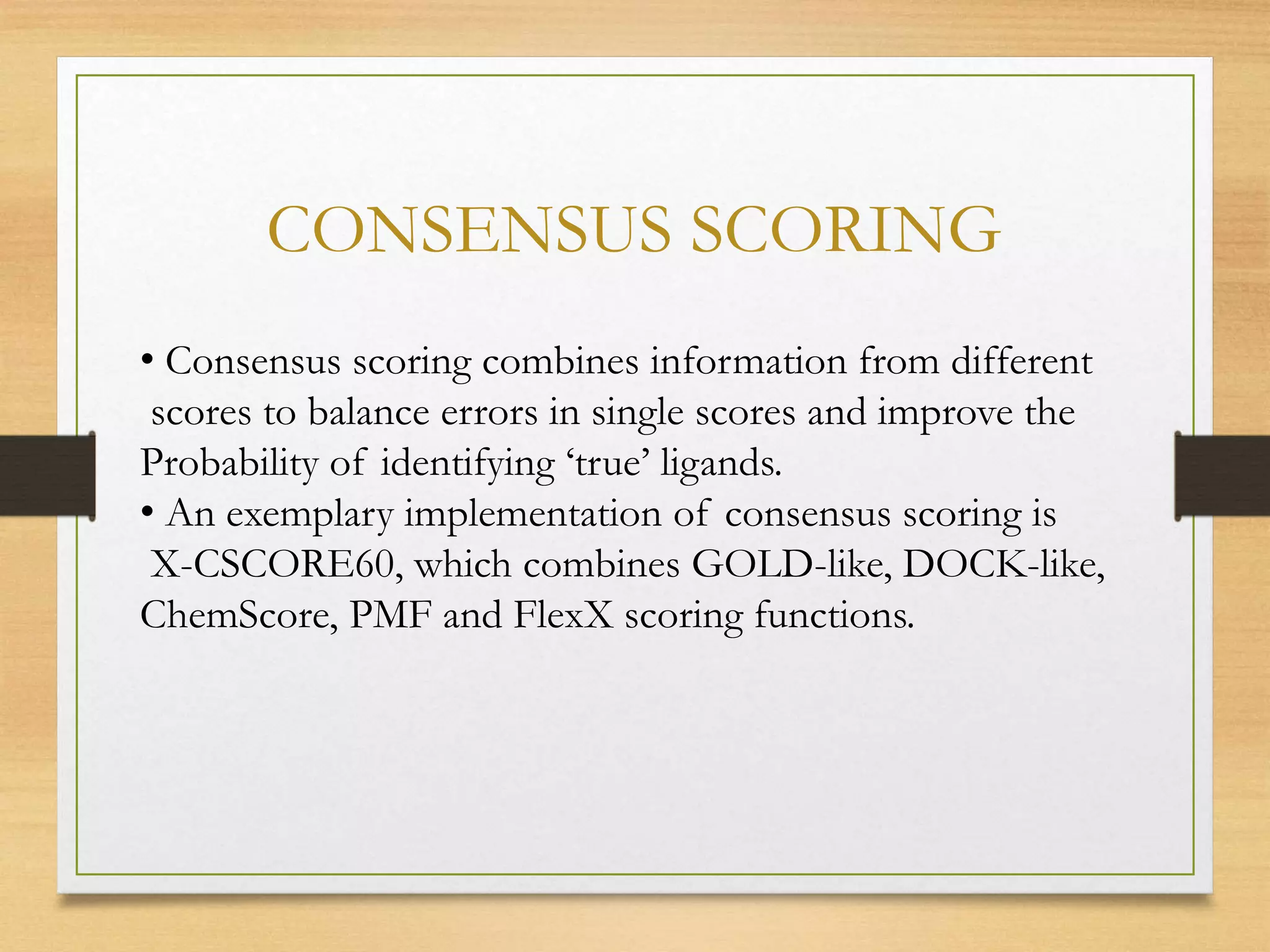 CONSENSUS SCORING

• Consensus scoring combines information from different scores to balance errors in single scores and improve the Probability of identifying ‘true’ ligands.
• An exemplary implementation of consensus scoring is X-CSCORE60, which combines GOLD-like, DOCK-like, ChemScore, PMF and FlexX scoring functions.